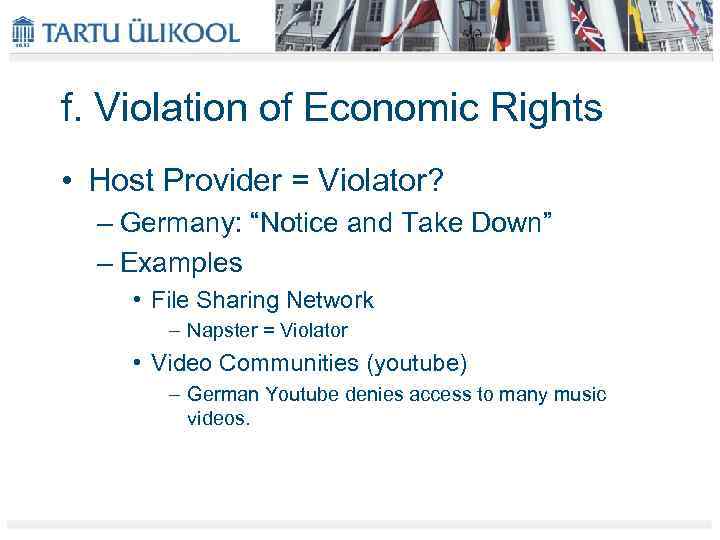 TARTU ÜLIKOOL

f. Violation of Economic Rights

• Host Provider = Violator?
– Germany: “Notice and Take Down”
– Examples
• File Sharing Network
– Napster = Violator
• Video Communities (youtube)
– German Youtube denies access to many music videos.